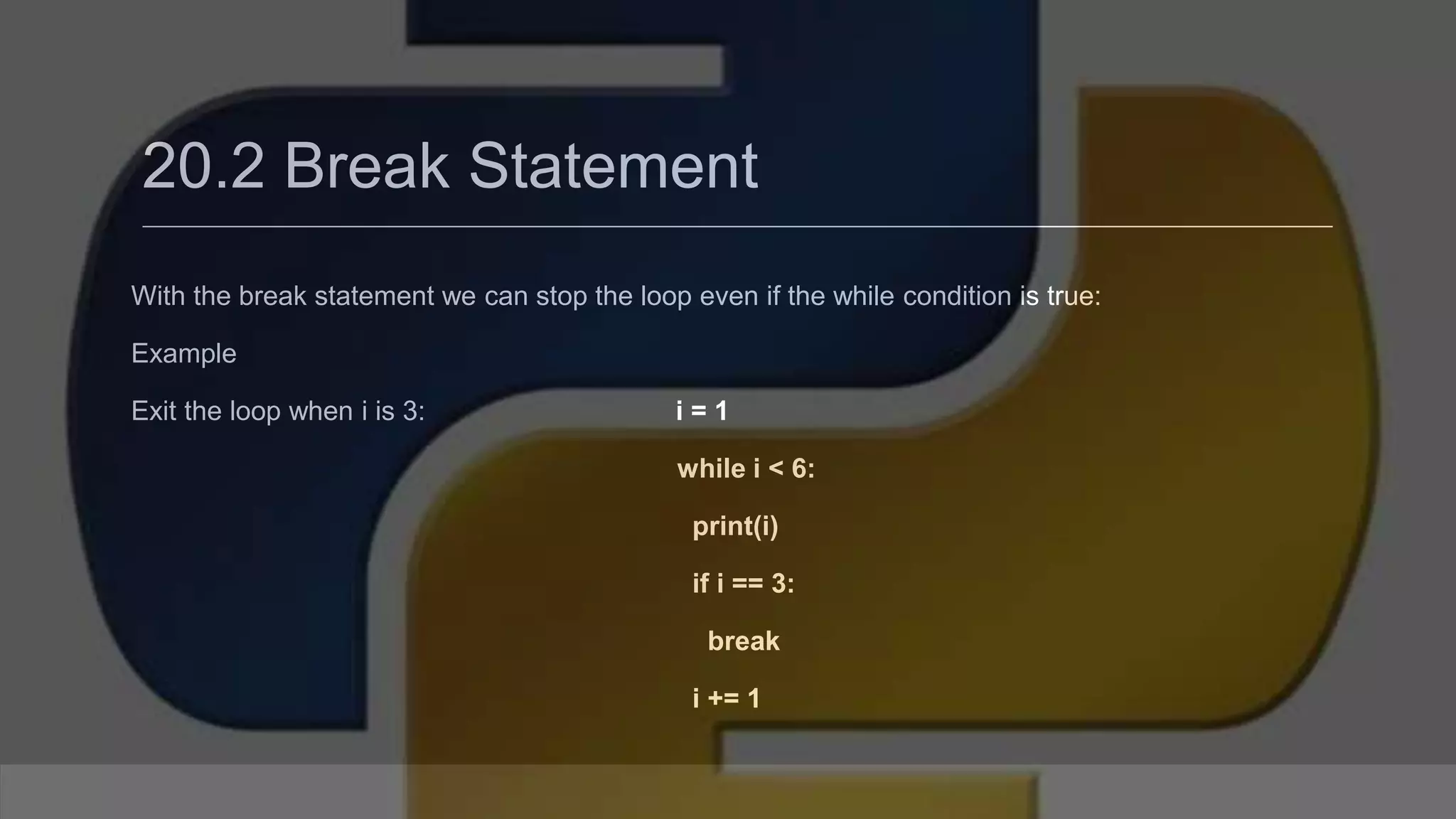 20.2 Break Statement

With the break statement we can stop the loop even if the while condition is true:

Example

Exit the loop when i is 3:

i = 1

while i < 6:

print(i)

if i == 3:

break

i += 1